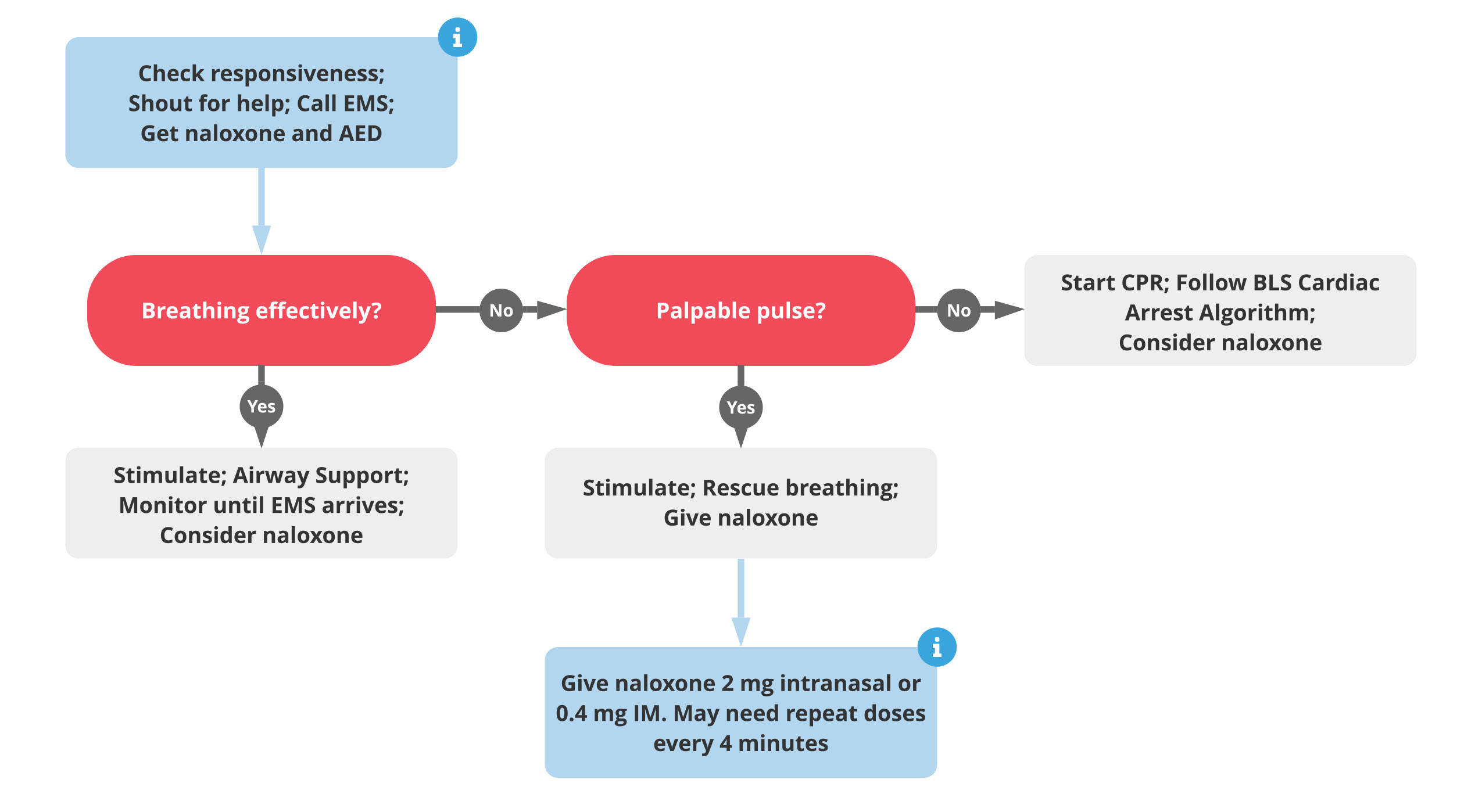 i

Check responsiveness; Shout for help; Call EMS; Get naloxone and AED

Breathing effectively?

No

Palpable pulse?

No

Start CPR; Follow BLS Cardiac Arrest Algorithm; Consider naloxone

Yes

Stimulate; Airway Support; Monitor until EMS arrives; Consider naloxone

Yes

Stimulate; Rescue breathing; Give naloxone

i

Give naloxone 2 mg intranasal or 0.4 mg IM. May need repeat doses every 4 minutes